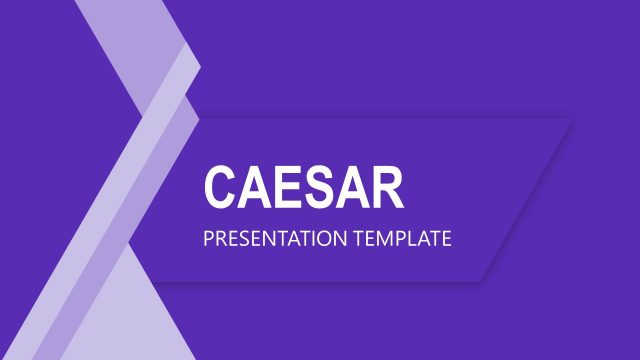 CAESAR

PRESENTATION TEMPLATE